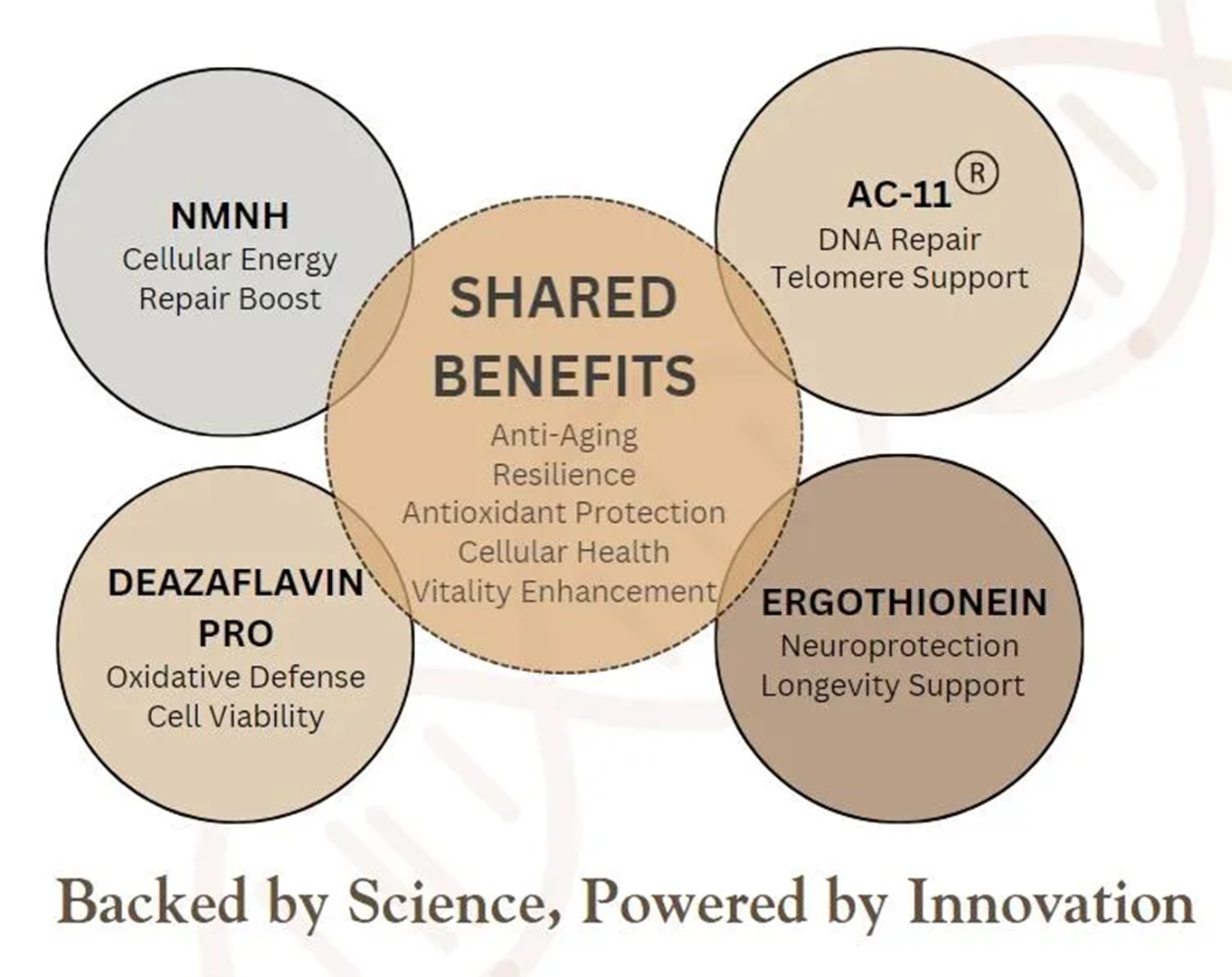 NMNH
Cellular Energy
Repair Boost

AC-11®
DNA Repair
Telomere Support

SHARED BENEFITS
Anti-Aging
Resilience
Antioxidant Protection
Cellular Health
Vitality Enhancement

DEAZAFLAVIN PRO
Oxidative Defense
Cell Viability

ERGOTHIONEIN
Neuroprotection
Longevity Support

Backed by Science, Powered by Innovation